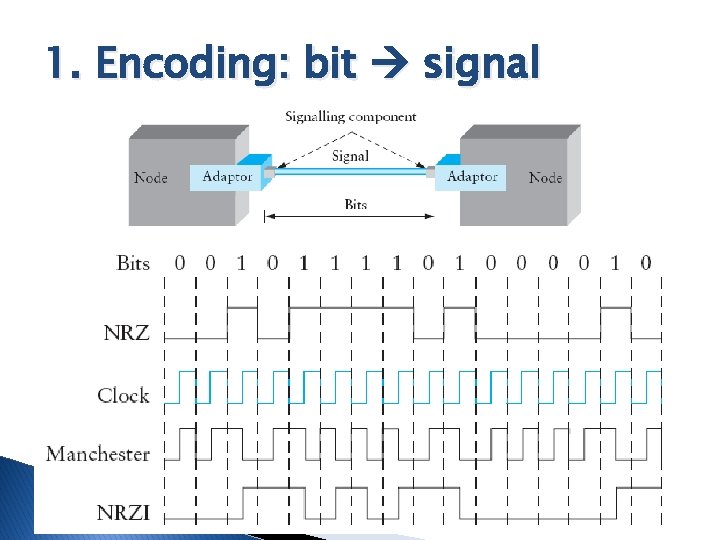 1. Encoding: bit → signal

Signalling component

Signal

Node

Adaptor

Adaptor

Node

Bits

Bits 0 0 1 0 1 1 1 1 0 1 0 0 0 0 1 0

NRZ

Clock

Manchester

NRZI